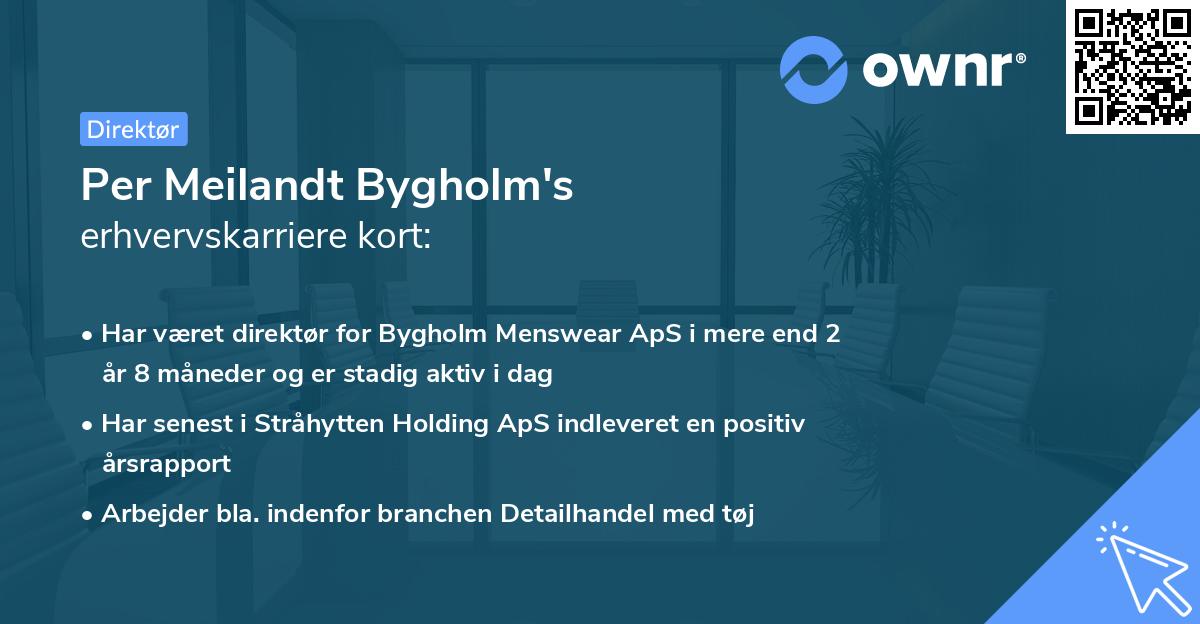 ownr®

Direktør

Per Meilandt Bygholm's
erhvervskarriere kort:

• Har været direktør for Bygholm Menswear ApS i mere end 2 år 8 måneder og er stadig aktiv i dag

• Har senest i Stråhytten Holding ApS indleveret en positiv årsrapport

• Arbejder bla. indenfor branchen Detailhandel med tøj